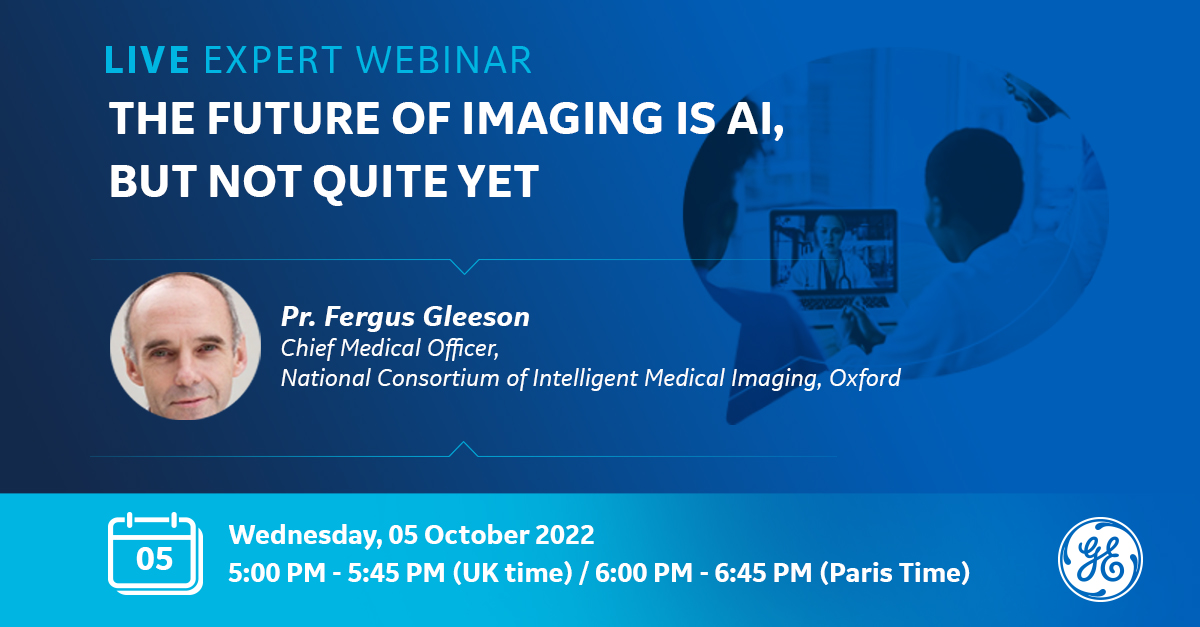 LIVE EXPERT WEBINAR
THE FUTURE OF IMAGING IS AI, BUT NOT QUITE YET

Pr. Fergus Gleeson
Chief Medical Officer,
National Consortium of Intelligent Medical Imaging, Oxford

05
Wednesday, 05 October 2022
5:00 PM - 5:45 PM (UK time) / 6:00 PM - 6:45 PM (Paris Time)

GE